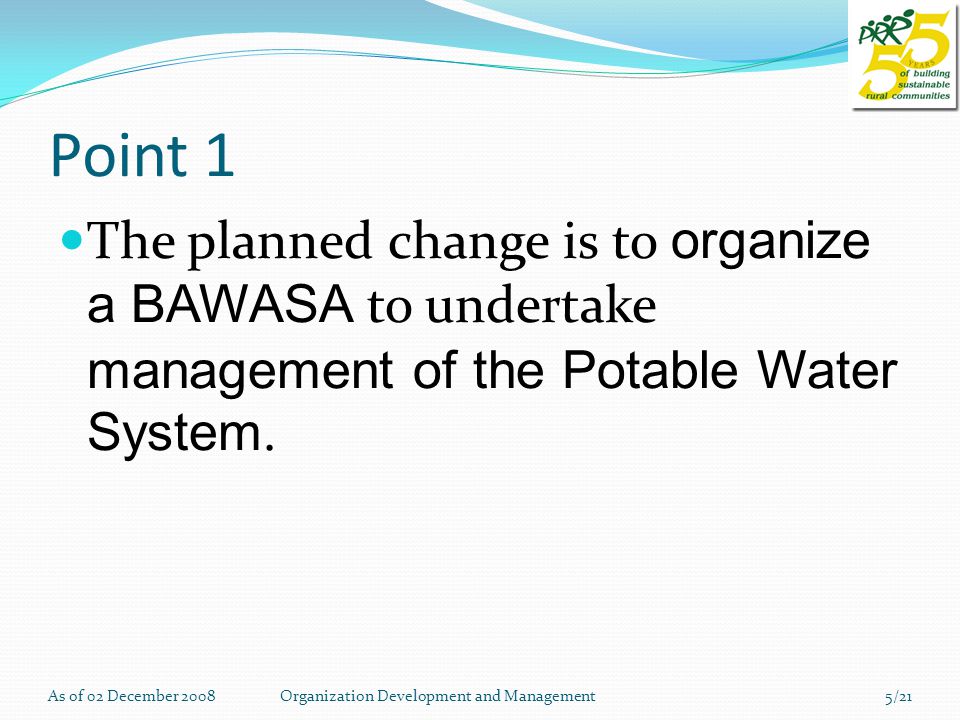 PRRM 55 YEARS of building sustainable rural communities

Point 1

The planned change is to organize a BAWASA to undertake management of the Potable Water System.

As of 02 December 2008 Organization Development and Management 5/21